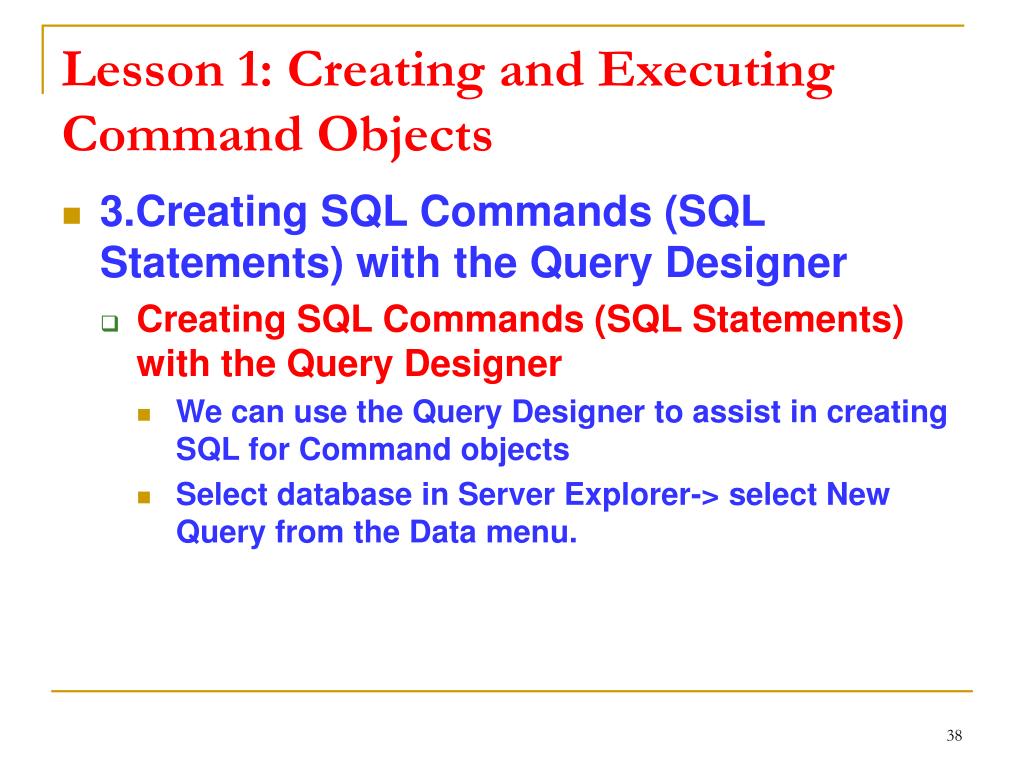 Lesson 1: Creating and Executing Command Objects

3.Creating SQL Commands (SQL Statements) with the Query Designer

Creating SQL Commands (SQL Statements) with the Query Designer

We can use the Query Designer to assist in creating SQL for Command objects

Select database in Server Explorer-> select New Query from the Data menu.

38